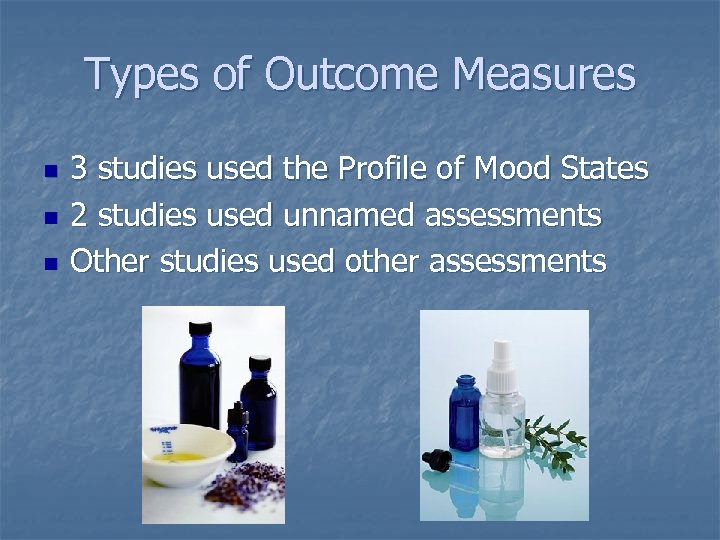 Types of Outcome Measures

- 3 studies used the Profile of Mood States
- 2 studies used unnamed assessments
- Other studies used other assessments